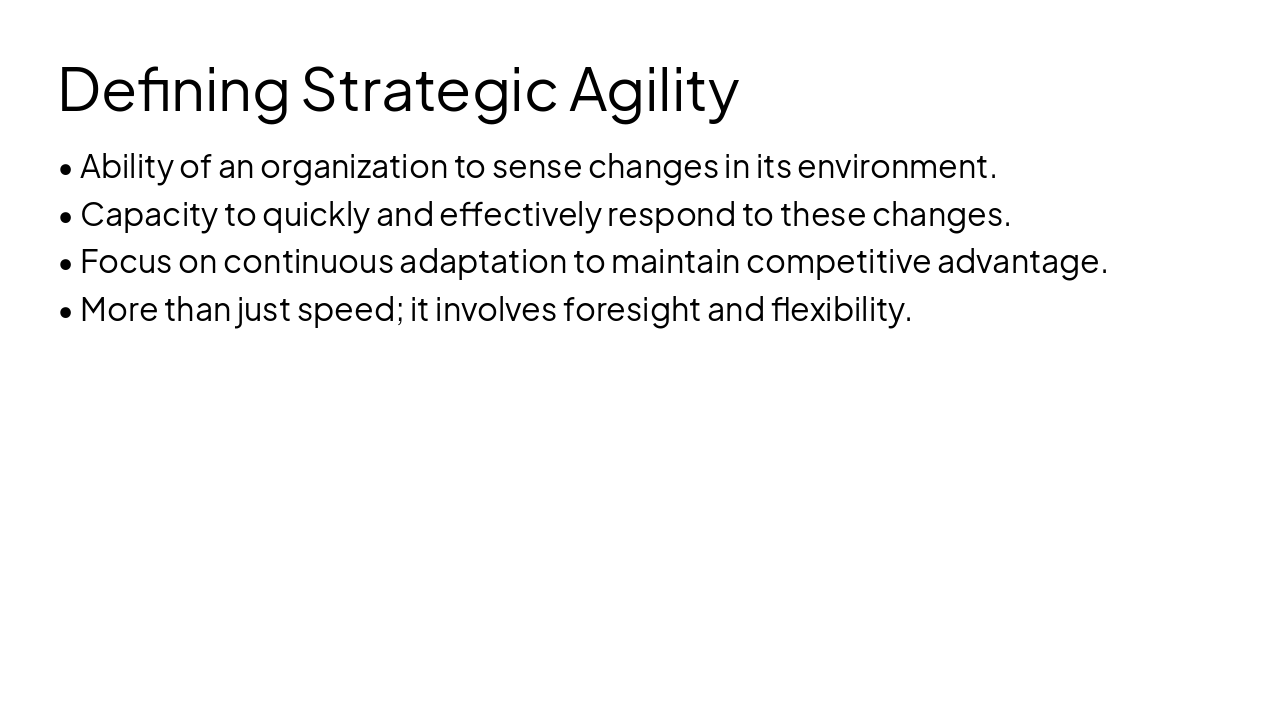 Defining Strategic Agility

• Ability of an organization to sense changes in its environment.
• Capacity to quickly and effectively respond to these changes.
• Focus on continuous adaptation to maintain competitive advantage.
• More than just speed; it involves foresight and flexibility.